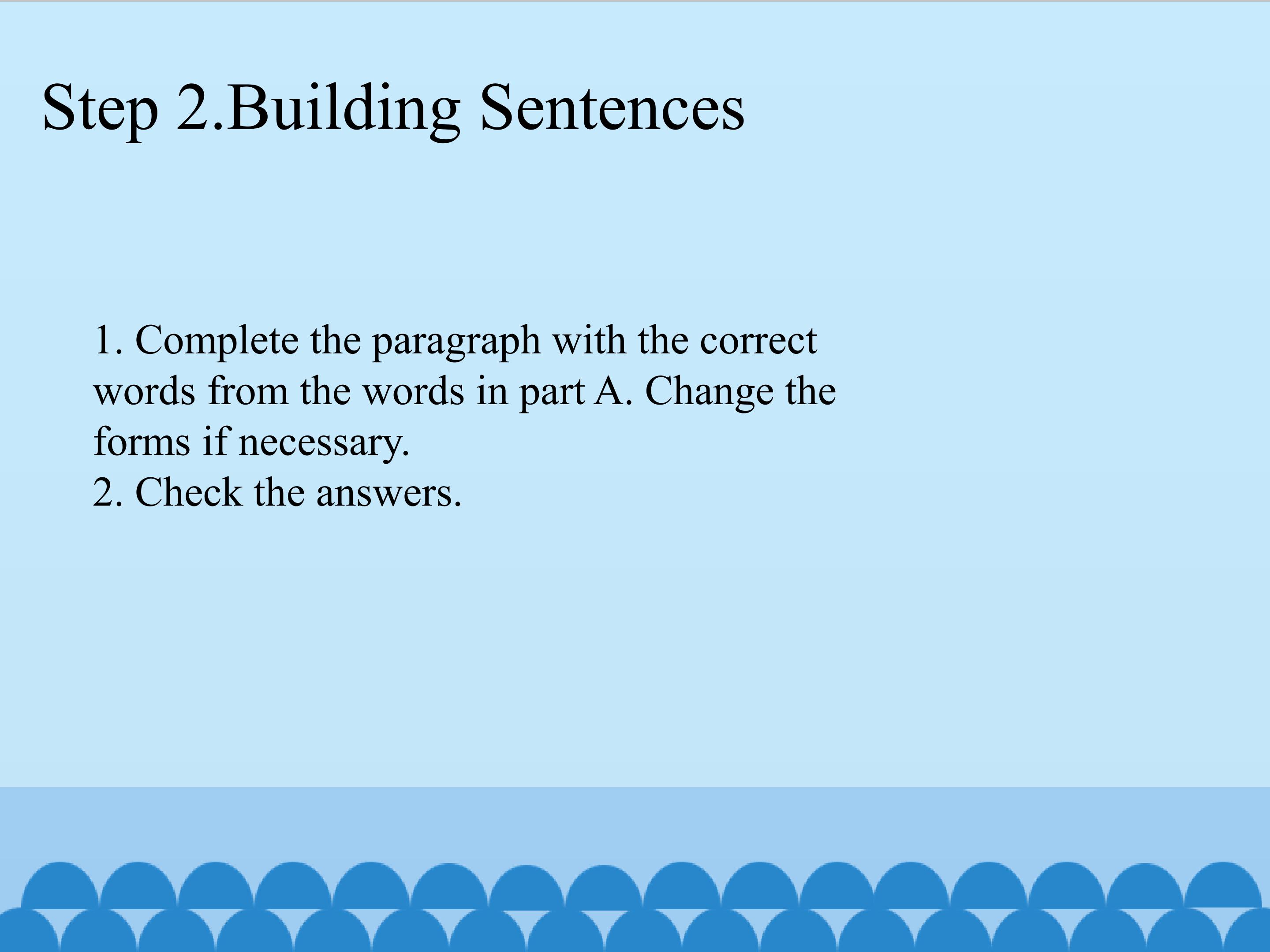 Step 2.Building Sentences

1. Complete the paragraph with the correct words from the words in part A. Change the forms if necessary.
2. Check the answers.